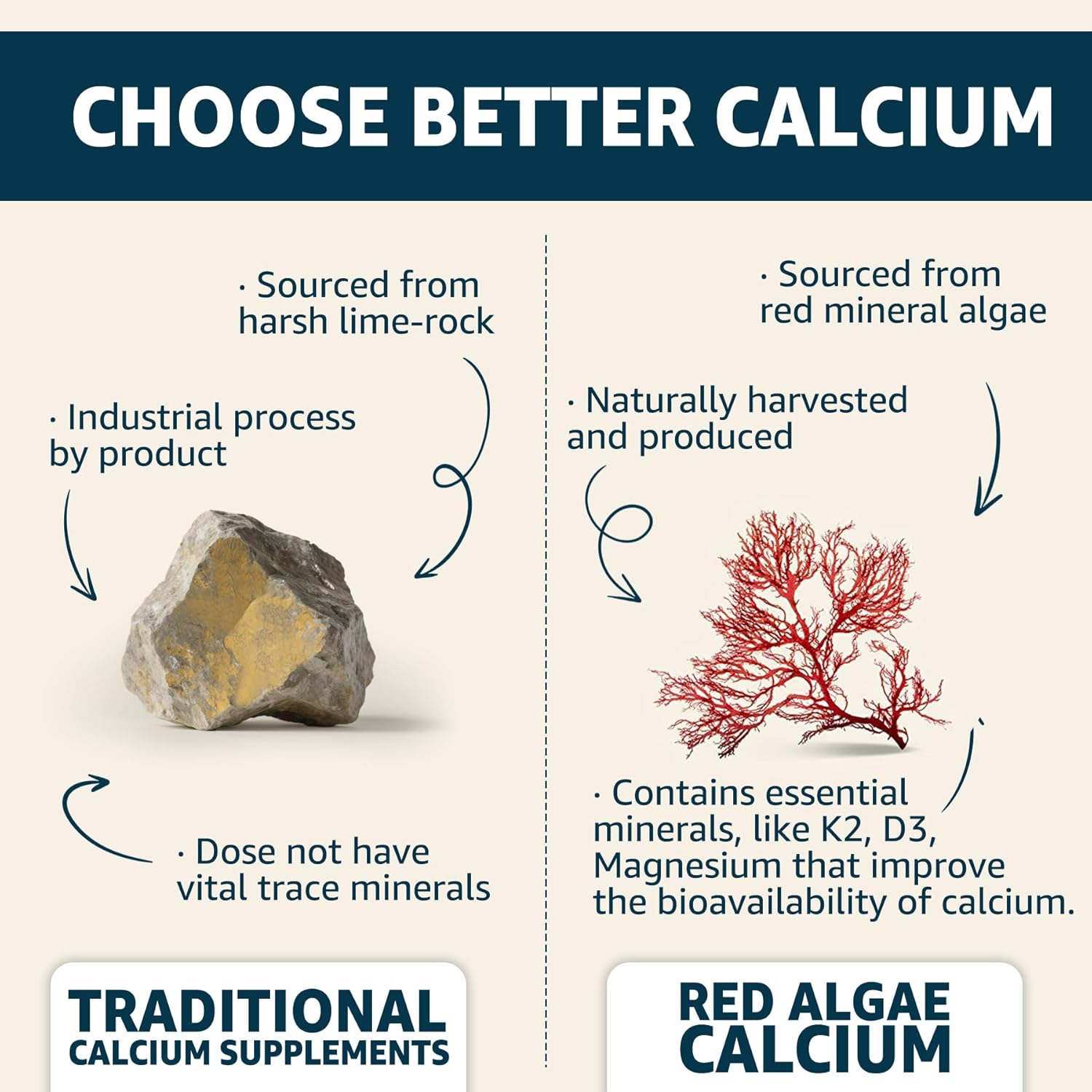 CHOOSE BETTER CALCIUM

· Sourced from harsh lime-rock

· Industrial process by product

· Dose not have vital trace minerals

TRADITIONAL CALCIUM SUPPLEMENTS

· Sourced from red mineral algae

· Naturally harvested and produced

· Contains essential minerals, like K2, D3, Magnesium that improve the bioavailability of calcium.

RED ALGAE CALCIUM